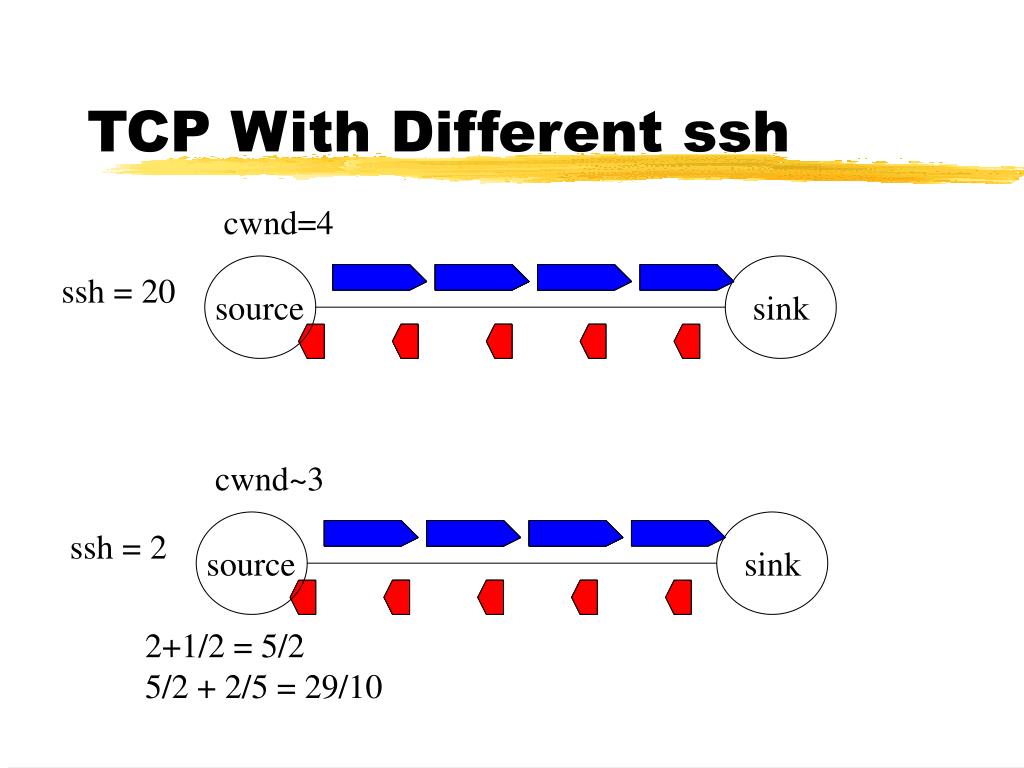 TCP With Different ssh

cwnd=4

ssh = 20

source

sink

cwnd~3

ssh = 2

source

sink

2+1/2 = 5/2
5/2 + 2/5 = 29/10